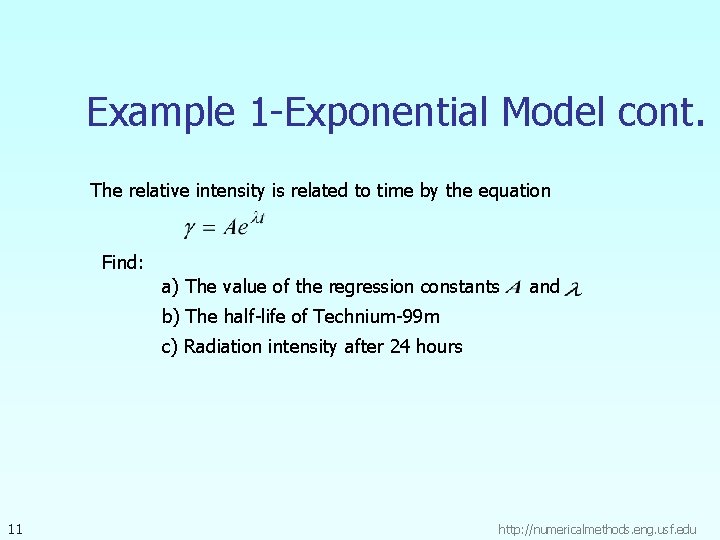 Example 1-Exponential Model cont.

The relative intensity is related to time by the equation

$\gamma = Ae^{\lambda t}$

Find:

a) The value of the regression constants $A$ and $\lambda$

b) The half-life of Technium-99m

c) Radiation intensity after 24 hours

11

http://numericalmethods.eng.usf.edu